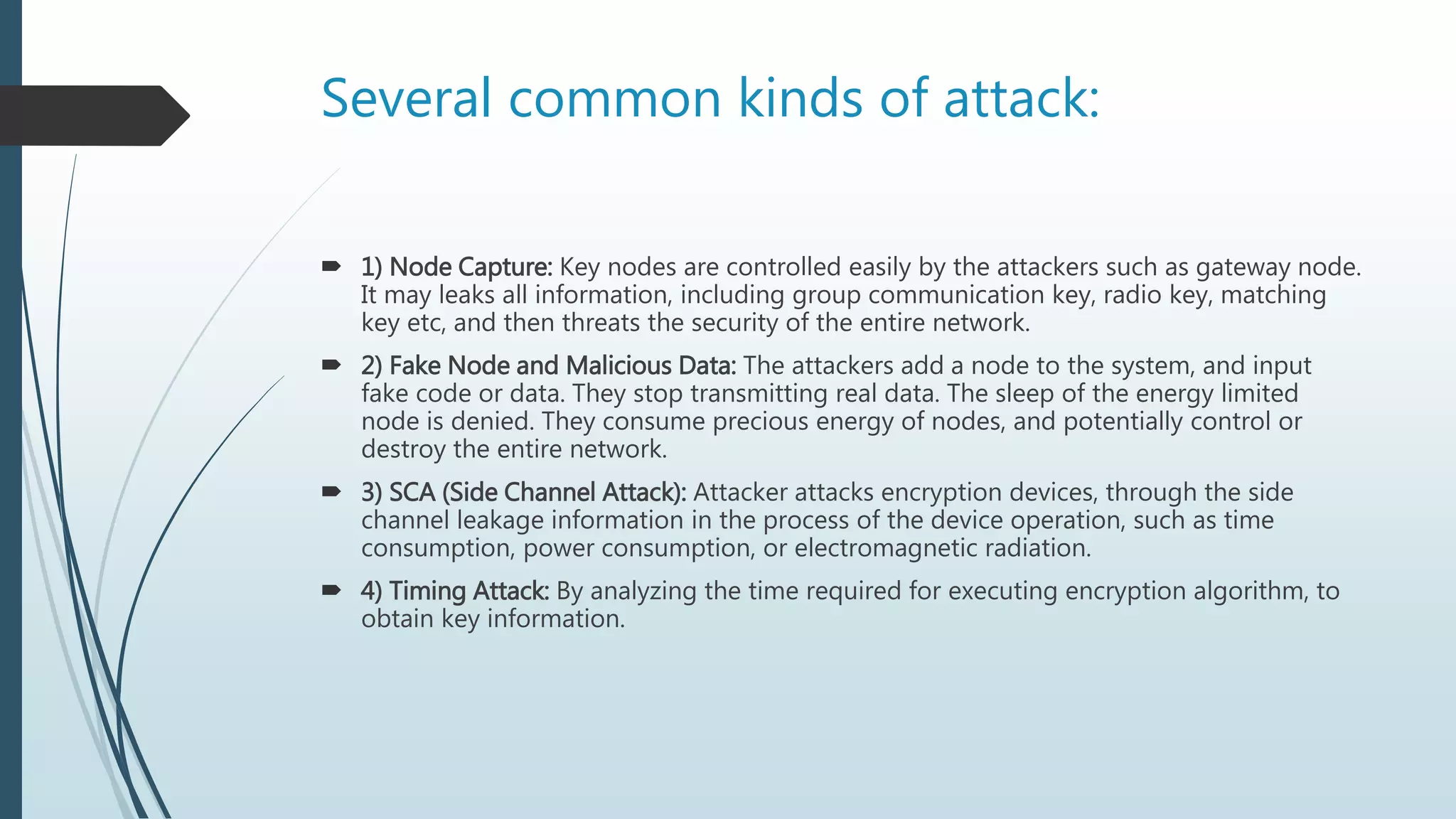 Several common kinds of attack:

1) Node Capture: Key nodes are controlled easily by the attackers such as gateway node. It may leaks all information, including group communication key, radio key, matching key etc, and then threats the security of the entire network.

2) Fake Node and Malicious Data: The attackers add a node to the system, and input fake code or data. They stop transmitting real data. The sleep of the energy limited node is denied. They consume precious energy of nodes, and potentially control or destroy the entire network.

3) SCA (Side Channel Attack): Attacker attacks encryption devices, through the side channel leakage information in the process of the device operation, such as time consumption, power consumption, or electromagnetic radiation.

4) Timing Attack: By analyzing the time required for executing encryption algorithm, to obtain key information.